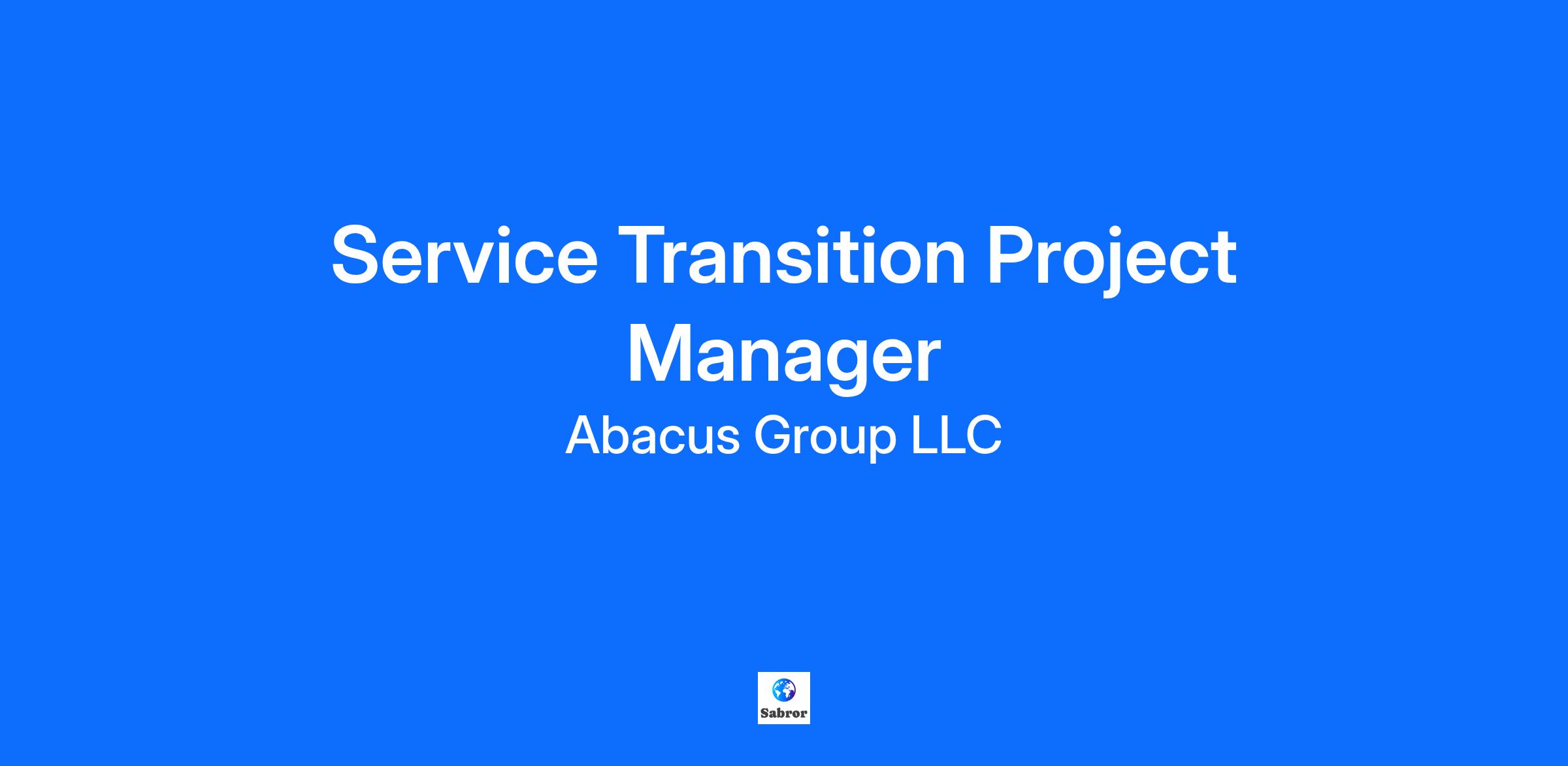 Service Transition Project Manager

Abacus Group LLC

Sabror